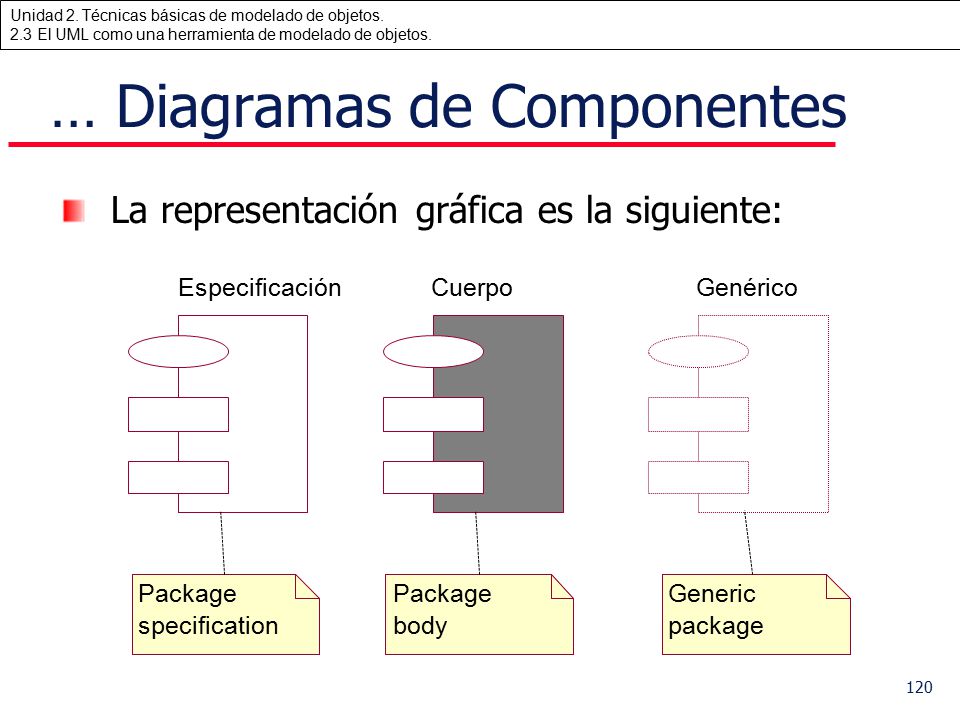 Unidad 2. Técnicas básicas de modelado de objetos.
2.3 El UML como una herramienta de modelado de objetos.

… Diagramas de Componentes

La representación gráfica es la siguiente:

Especificación

Cuerpo

Genérico

Package specification

Package body

Generic package

120